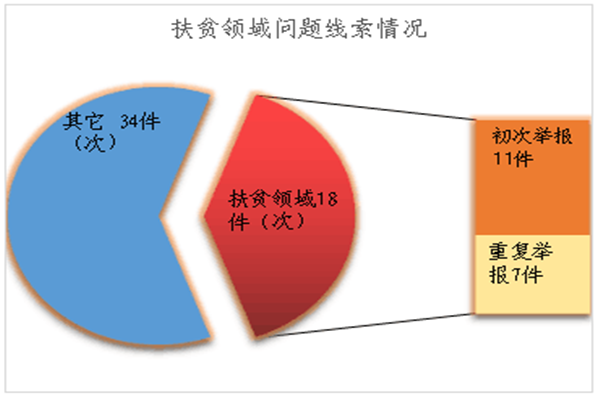 扶贫领域问题线索情况

其它 34件（次）

扶贫领域18件（次）

初次举报11件

重复举报7件